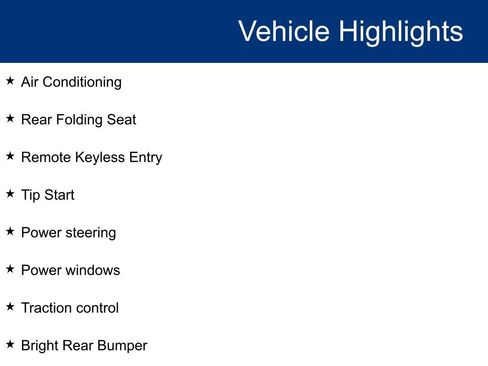 Vehicle Highlights

★ Air Conditioning

★ Rear Folding Seat

★ Remote Keyless Entry

★ Tip Start

★ Power steering

★ Power windows

★ Traction control

★ Bright Rear Bumper